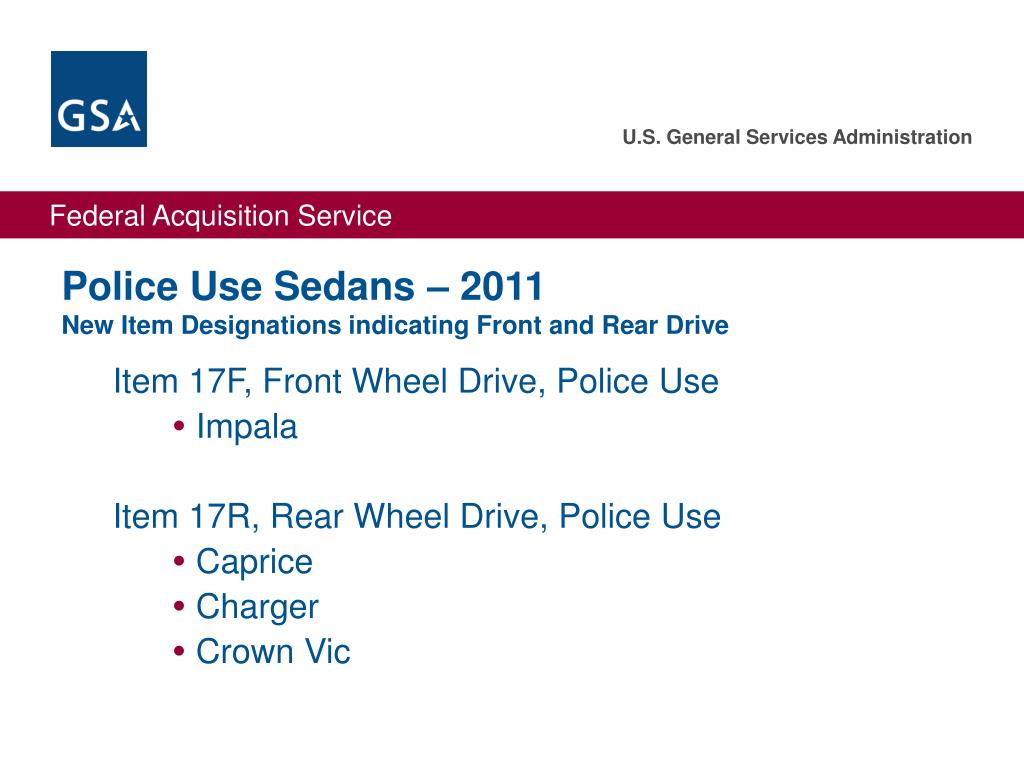 GSA

U.S. General Services Administration

Federal Acquisition Service

Police Use Sedans – 2011
New Item Designations indicating Front and Rear Drive

Item 17F, Front Wheel Drive, Police Use
• Impala

Item 17R, Rear Wheel Drive, Police Use
• Caprice
• Charger
• Crown Vic